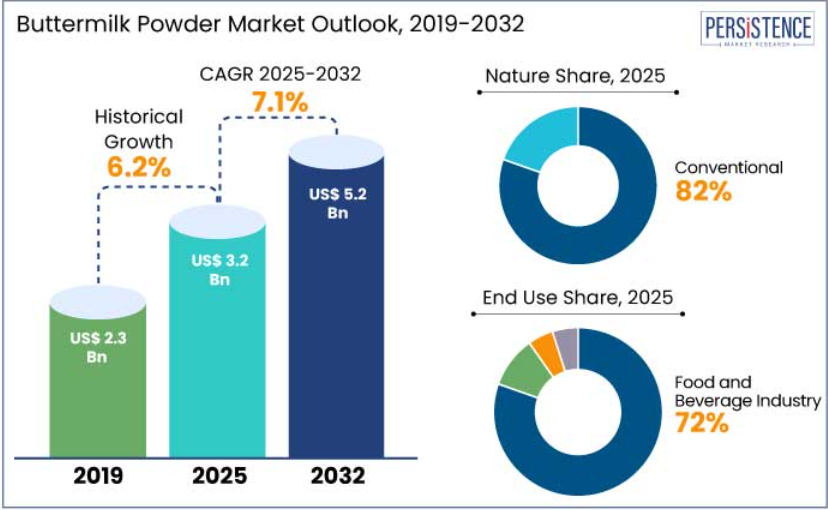 Buttermilk Powder Market Outlook, 2019-2032

PERSISTENCE
MARKET RESEARCH

CAGR 2025-2032
7.1%

Historical Growth
6.2%

US$ 2.3 Bn

US$ 3.2 Bn

US$ 5.2 Bn

2019

2025

2032

Nature Share, 2025

Conventional
82%

End Use Share, 2025

Food and Beverage Industry
72%